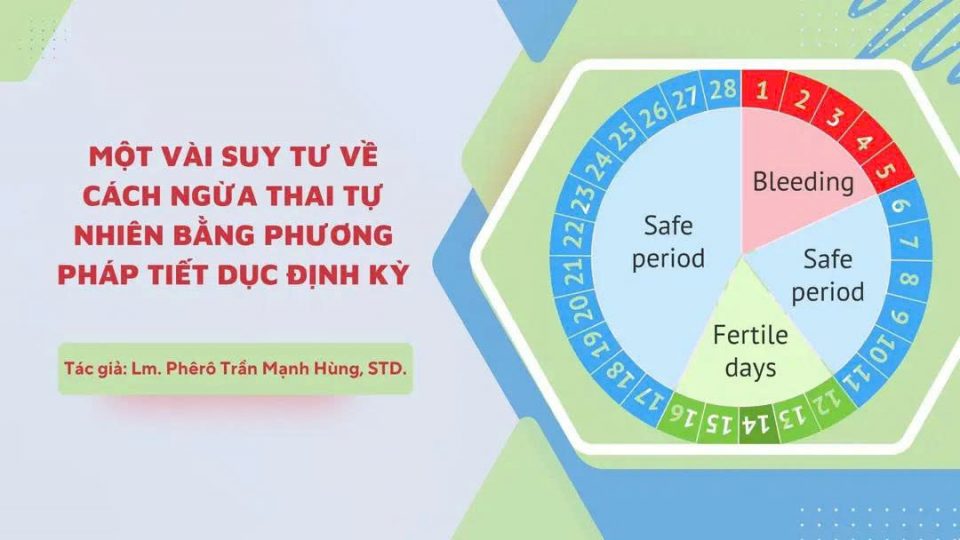 MỘT VÀI SUY TƯ VỀ CÁCH NGỪA THAI TỰ NHIÊN BẰNG PHƯƠNG PHÁP TIẾT DỤC ĐỊNH KỲ

Tác giả: Lm. Phêrô Trần Mạnh Hùng, STD.

1 2 3 4 5 6 7 8 9 10 11 12 13 14 15 16 17 18 19 20 21 22 23 24 25 26 27 28

Bleeding

Safe period

Fertile days

Safe period